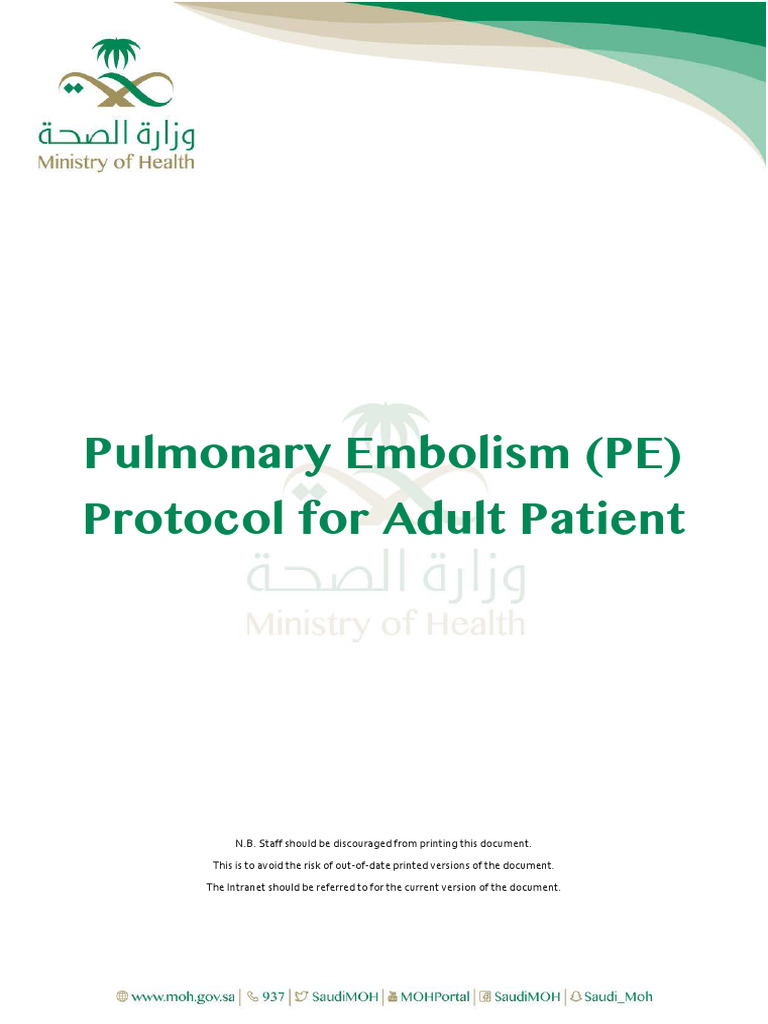 وزارة الصحة
Ministry of Health

Pulmonary Embolism (PE) Protocol for Adult Patient

وزارة الصحة
Ministry of Health

N.B. Staff should be discouraged from printing this document.
This is to avoid the risk of out-of-date printed versions of the document.
The Intranet should be referred to for the current version of the document.

www.moh.gov.sa | 937 | SaudiMOH | MOHPortal | SaudiMOH | Saudi_Moh